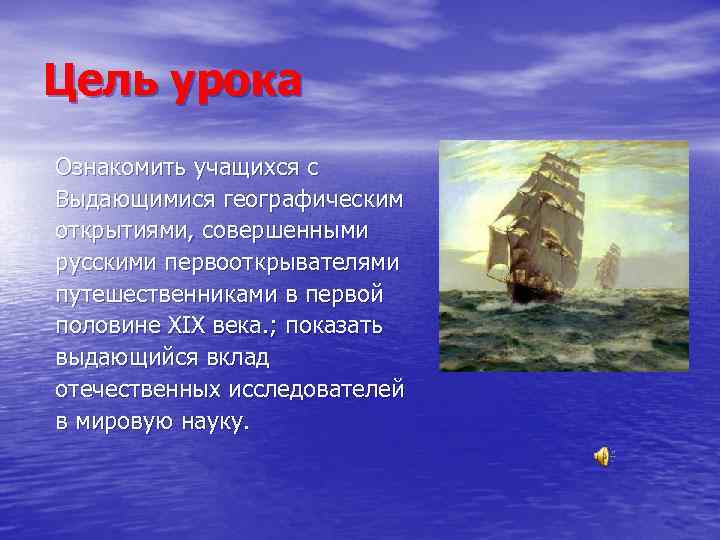 Цель урока

Ознакомить учащихся с Выдающимися географическим открытиями, совершенными русскими первооткрывателями путешественниками в первой половине XIX века.; показать выдающийся вклад отечественных исследователей в мировую науку.